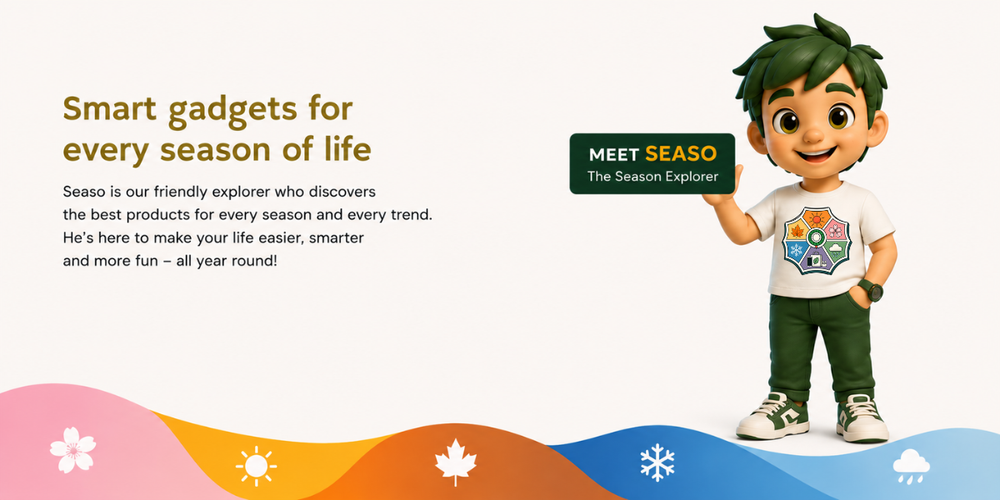 Smart gadgets for every season of life

Seaso is our friendly explorer who discovers the best products for every season and every trend. He's here to make your life easier, smarter and more fun – all year round!

MEET SEASO
The Season Explorer